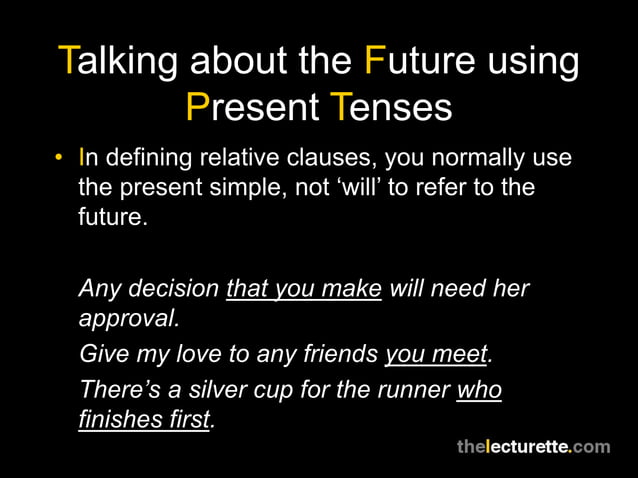 Talking about the Future using Present Tenses

• In defining relative clauses, you normally use the present simple, not ‘will’ to refer to the future.

Any decision that you make will need her approval.

Give my love to any friends you meet.

There’s a silver cup for the runner who finishes first.

thelecturette.com